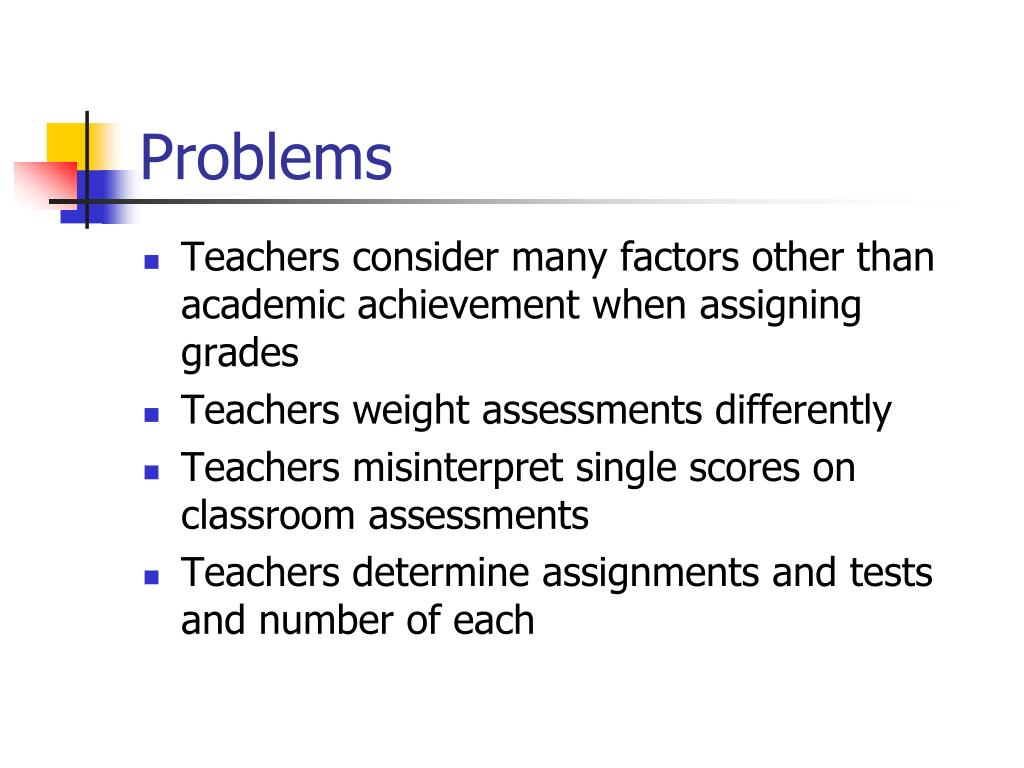 Problems

- Teachers consider many factors other than academic achievement when assigning grades
- Teachers weight assessments differently
- Teachers misinterpret single scores on classroom assessments
- Teachers determine assignments and tests and number of each